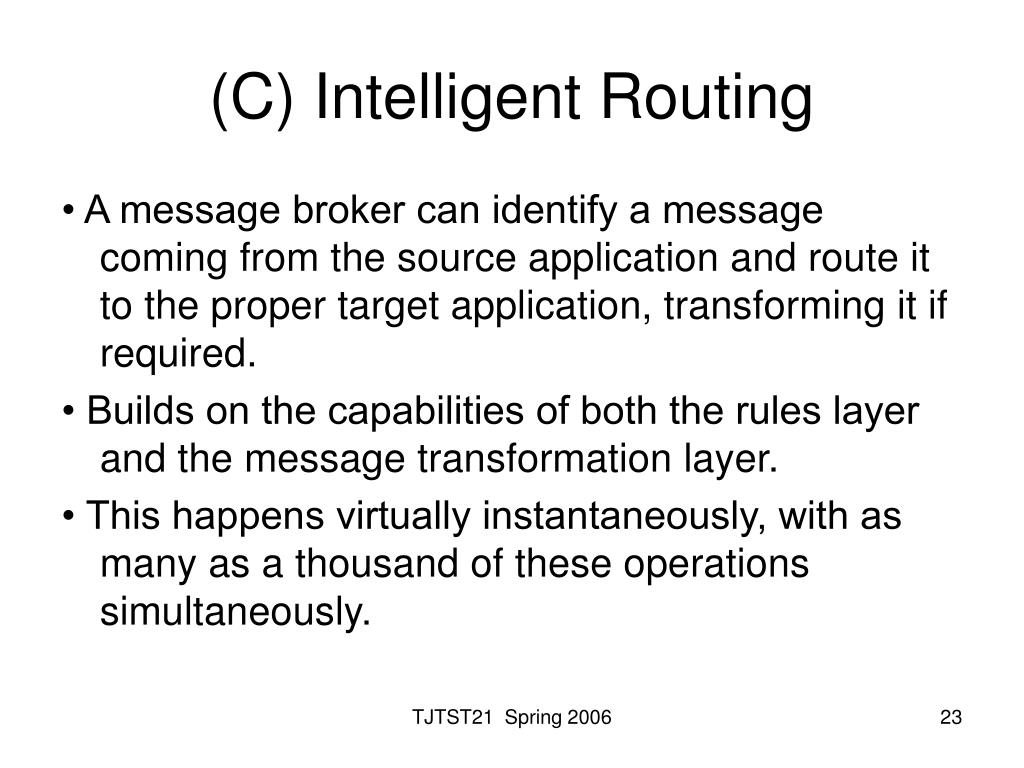 (C) Intelligent Routing

• A message broker can identify a message coming from the source application and route it to the proper target application, transforming it if required.

• Builds on the capabilities of both the rules layer and the message transformation layer.

• This happens virtually instantaneously, with as many as a thousand of these operations simultaneously.

TJTST21 Spring 2006

23